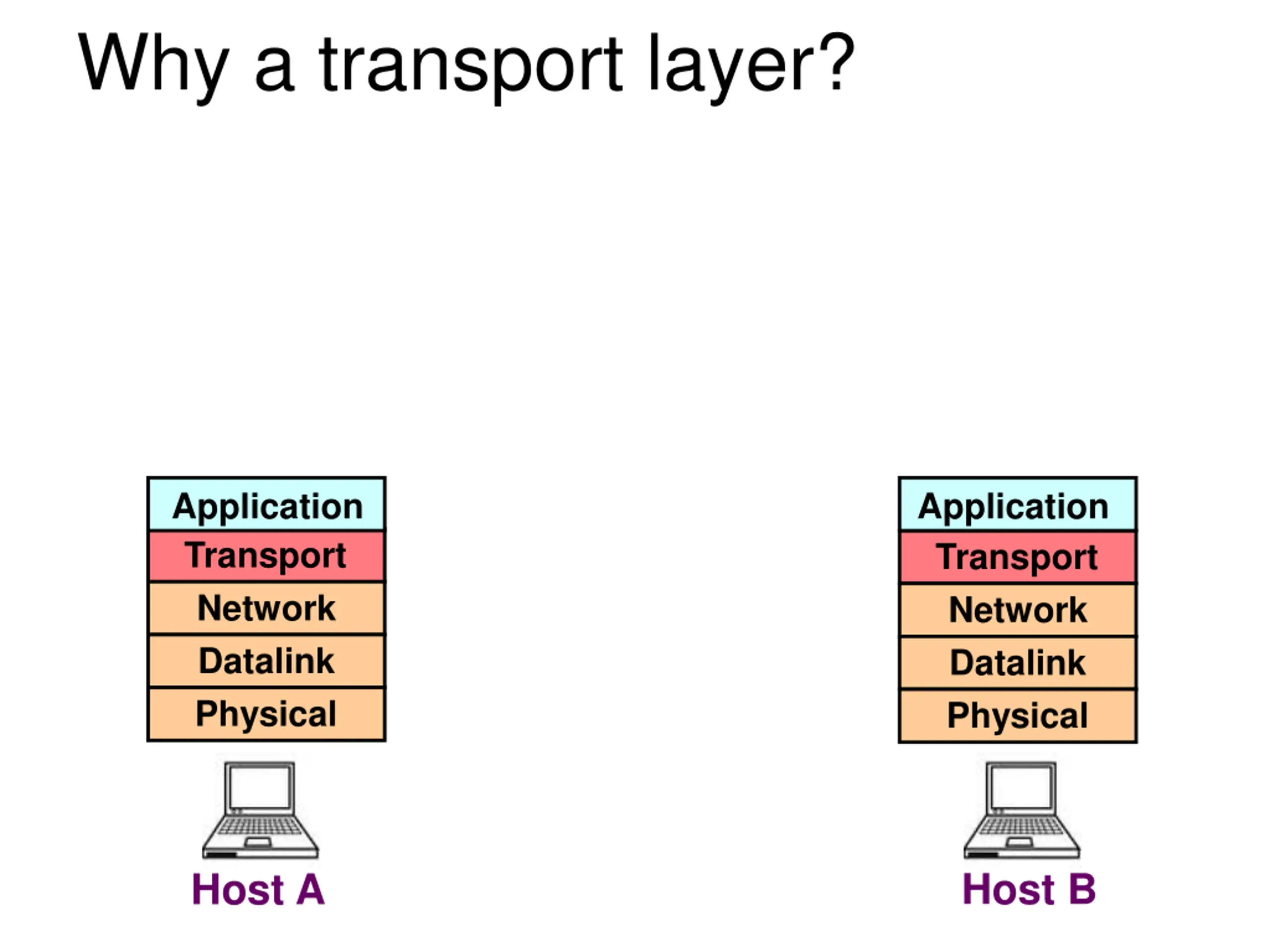 Why a transport layer?

Application
Transport
Network
Datalink
Physical

Host A

Application
Transport
Network
Datalink
Physical

Host B